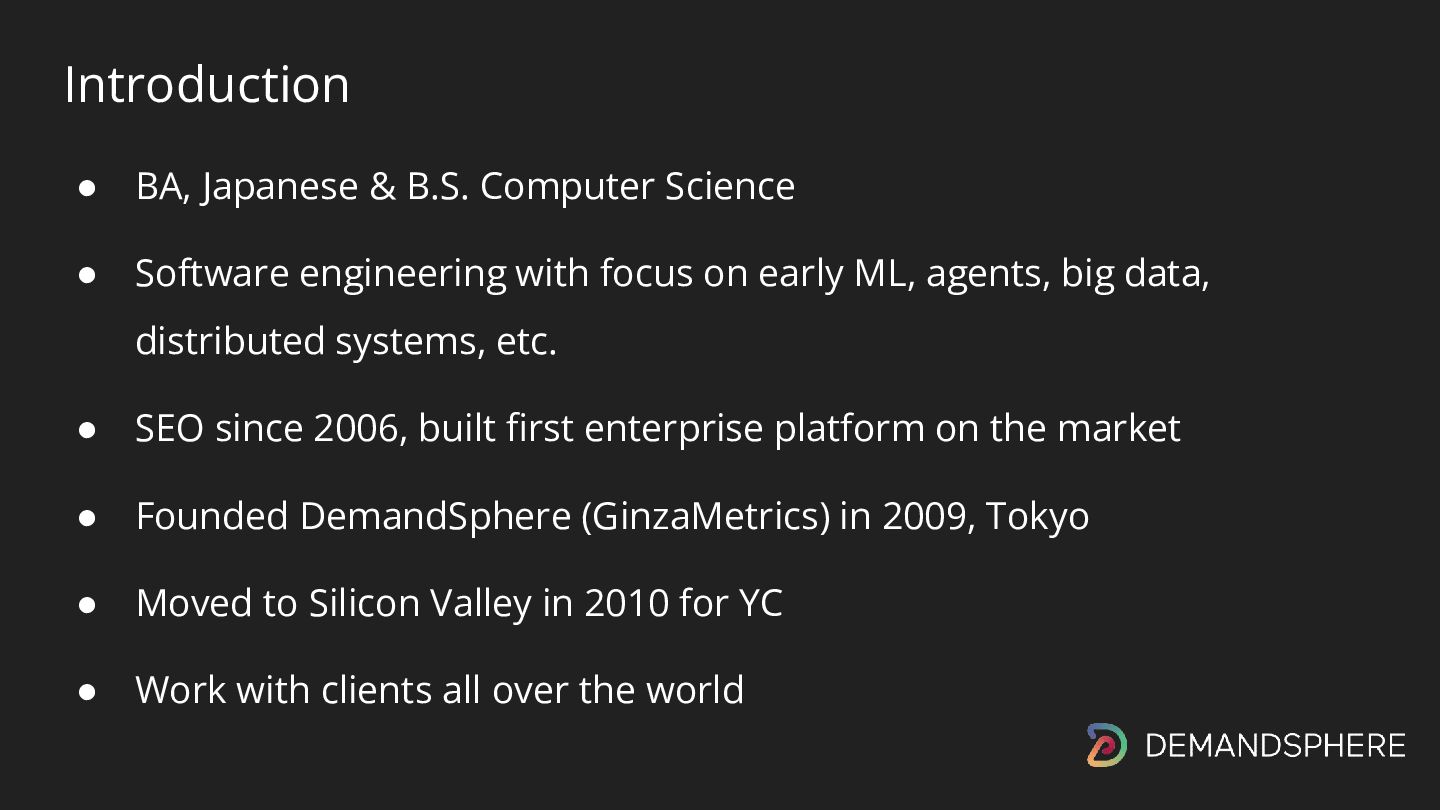 Introduction

● BA, Japanese & B.S. Computer Science

● Software engineering with focus on early ML, agents, big data, distributed systems, etc.

● SEO since 2006, built first enterprise platform on the market

● Founded DemandSphere (GinzaMetrics) in 2009, Tokyo

● Moved to Silicon Valley in 2010 for YC

● Work with clients all over the world

DEMANDSPHERE